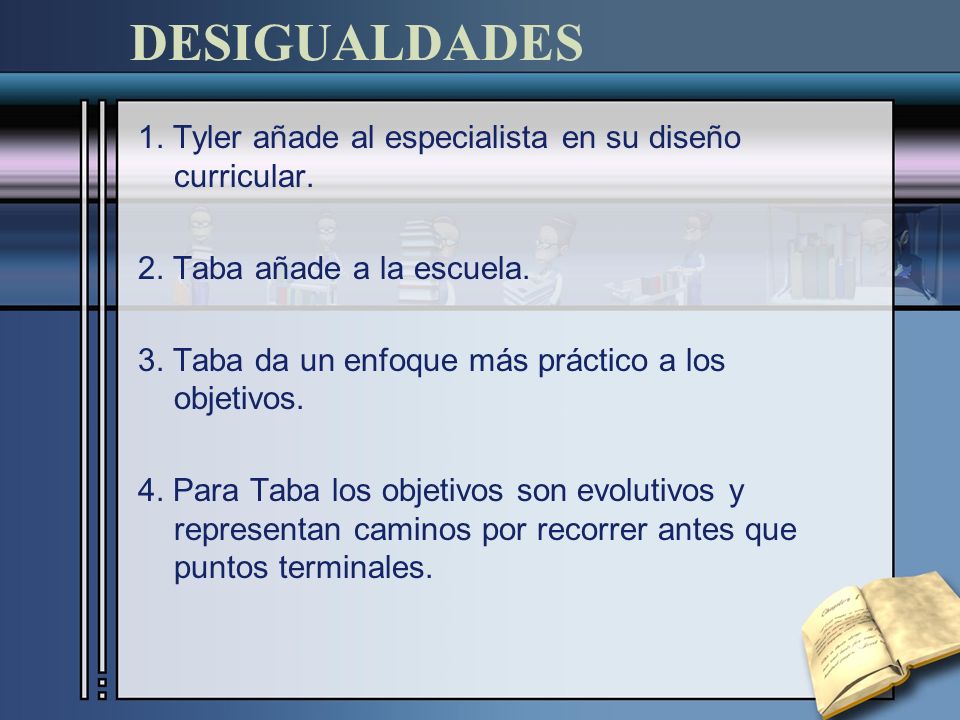 DESIGUALDADES

1. Tyler añade al especialista en su diseño curricular.

2. Taba añade a la escuela.

3. Taba da un enfoque más práctico a los objetivos.

4. Para Taba los objetivos son evolutivos y representan caminos por recorrer antes que puntos terminales.